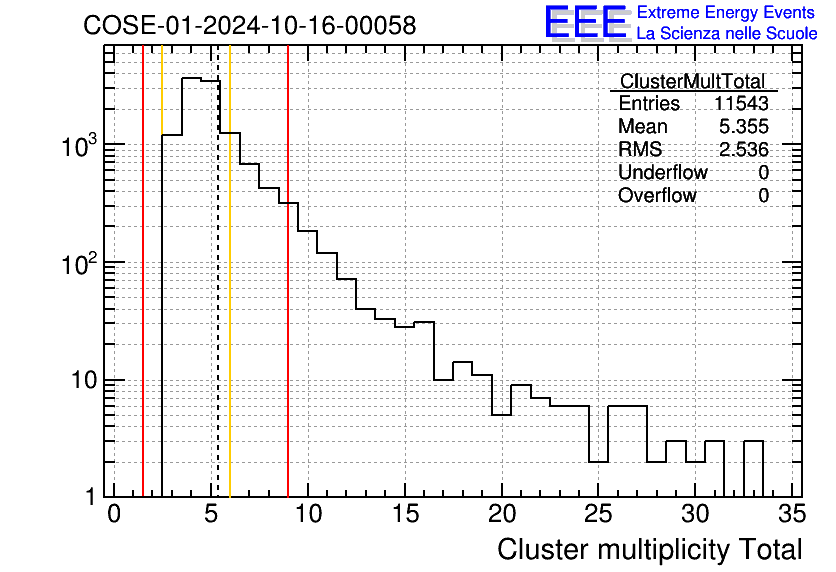 COSE-01-2024-10-16-00058

EEE Extreme Energy Events
La Scienza nelle Scuole

| ClusterMultTotal | |
|---|---|
| Entries | 11543 |
| Mean | 5.355 |
| RMS | 2.536 |
| Underflow | 0 |
| Overflow | 0 |

$10^3$
$10^2$
10
1

0 5 10 15 20 25 30 35

Cluster multiplicity Total